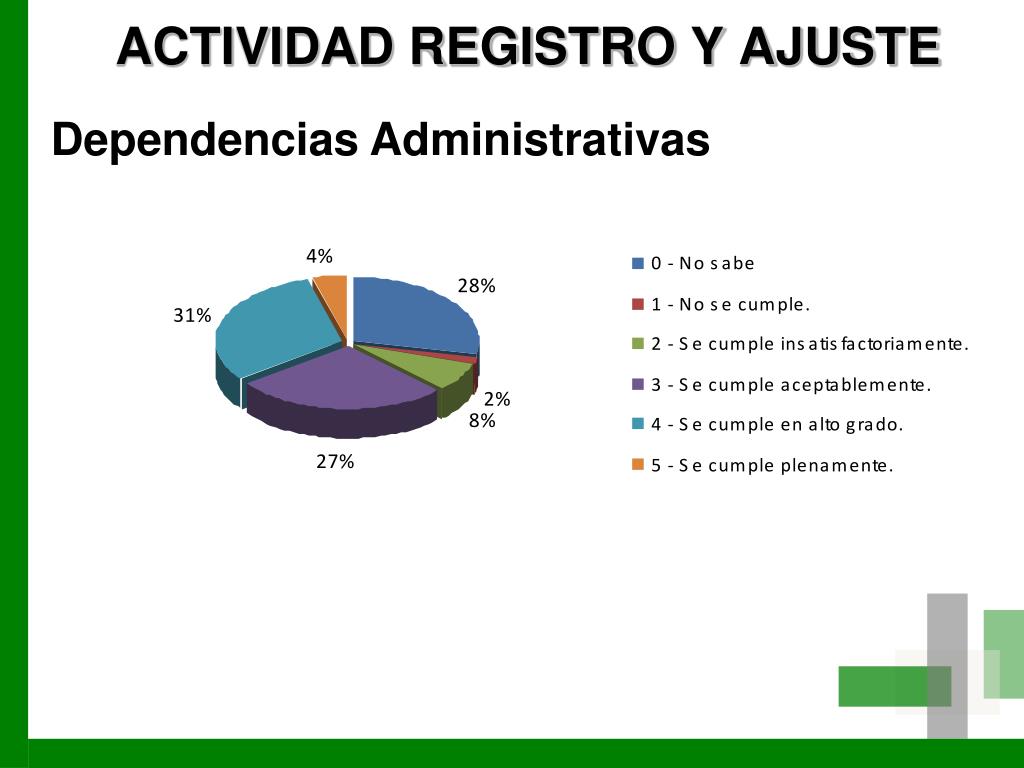 ACTIVIDAD REGISTRO Y AJUSTE

Dependencias Administrativas

4%
28%
31%
2%
8%
27%

0 - No sabe
1 - No se cumple.
2 - Se cumple insatisfactoriamente.
3 - Se cumple aceptablemente.
4 - Se cumple en alto grado.
5 - Se cumple plenamente.